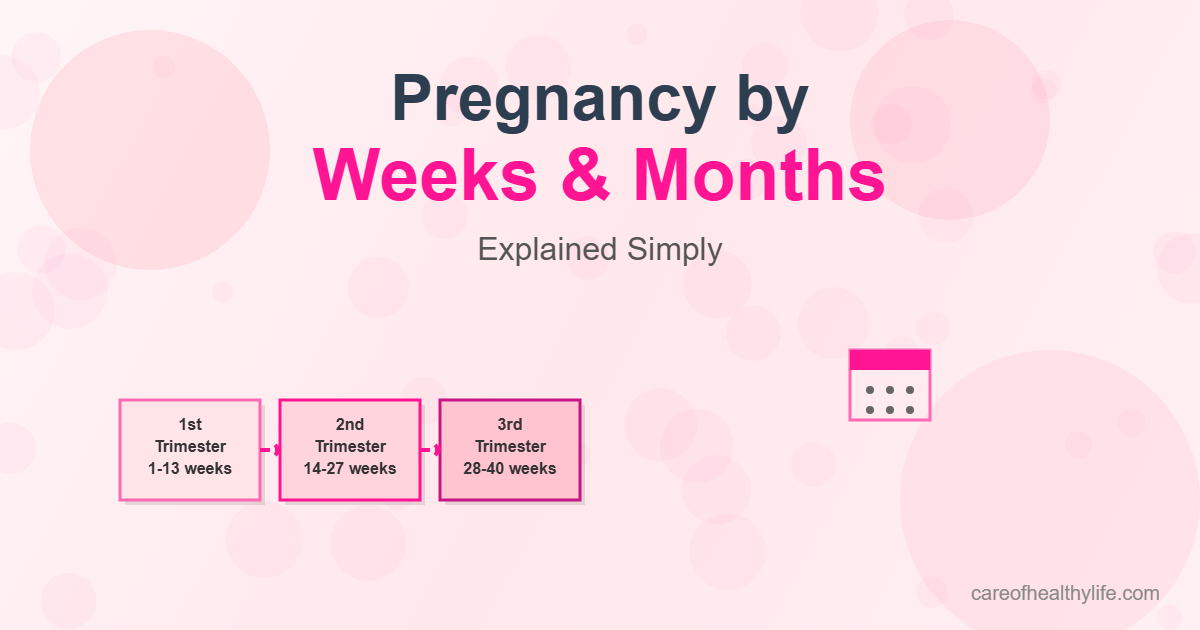 Pregnancy by
Weeks & Months

Explained Simply

1st
Trimester
1-13 weeks

2nd
Trimester
14-27 weeks

3rd
Trimester
28-40 weeks

careofhealthylife.com